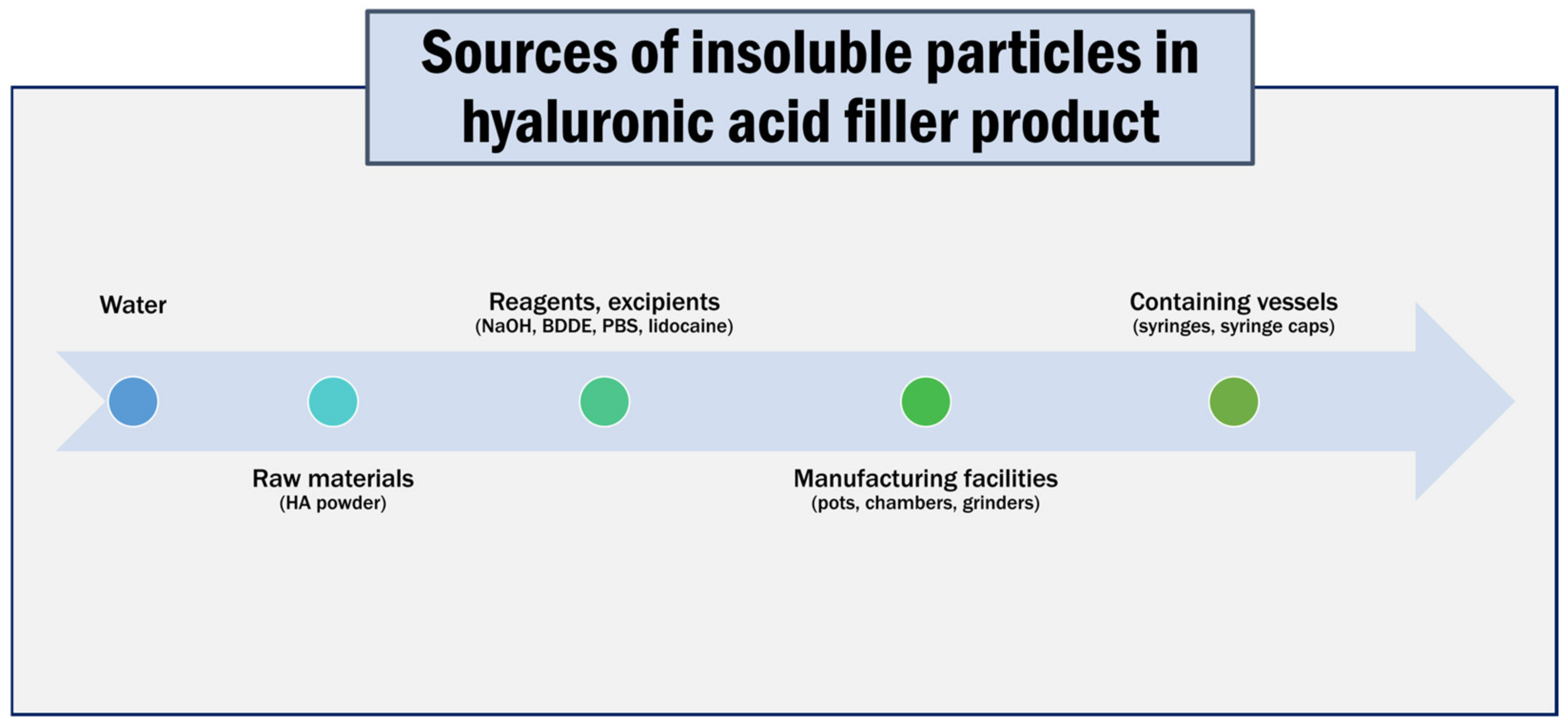 Sources of insoluble particles in hyaluronic acid filler product

Water

Raw materials
(HA powder)

Reagents, excipients
(NaOH, BDDE, PBS, lidocaine)

Manufacturing facilities
(pots, chambers, grinders)

Containing vessels
(syringes, syringe caps)